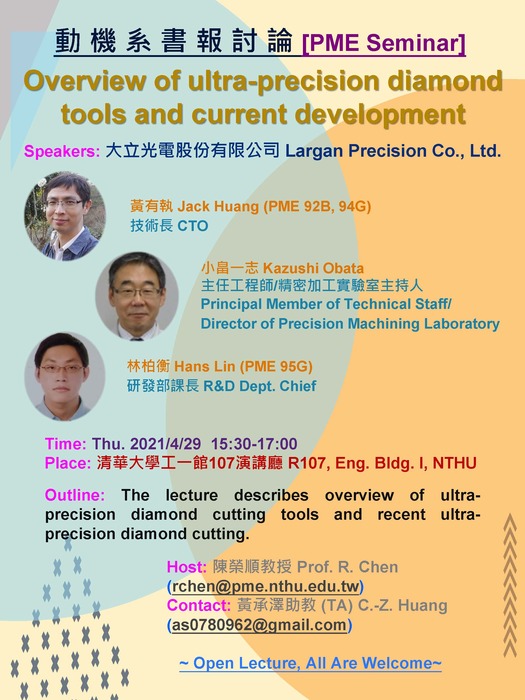 動機系書報討論 [PME Seminar]

Overview of ultra-precision diamond tools and current development

Speakers: 大立光電股份有限公司 Largan Precision Co., Ltd.

黃有執 Jack Huang (PME 92B, 94G)
技術長 CTO

小畠一志 Kazushi Obata
主任工程師/精密加工實驗室主持人
Principal Member of Technical Staff/ Director of Precision Machining Laboratory

林柏衡 Hans Lin (PME 95G)
研發部課長 R&D Dept. Chief

Time: Thu. 2021/4/29 15:30-17:00
Place: 清華大學工一館107演講廳 R107, Eng. Bldg. I, NTHU

Outline: The lecture describes overview of ultra-precision diamond cutting tools and recent ultra-precision diamond cutting.

Host: 陳榮順教授 Prof. R. Chen (rchen@pme.nthu.edu.tw)
Contact: 黃承澤助教 (TA) C.-Z. Huang (as0780962@gmail.com)

~ Open Lecture, All Are Welcome~